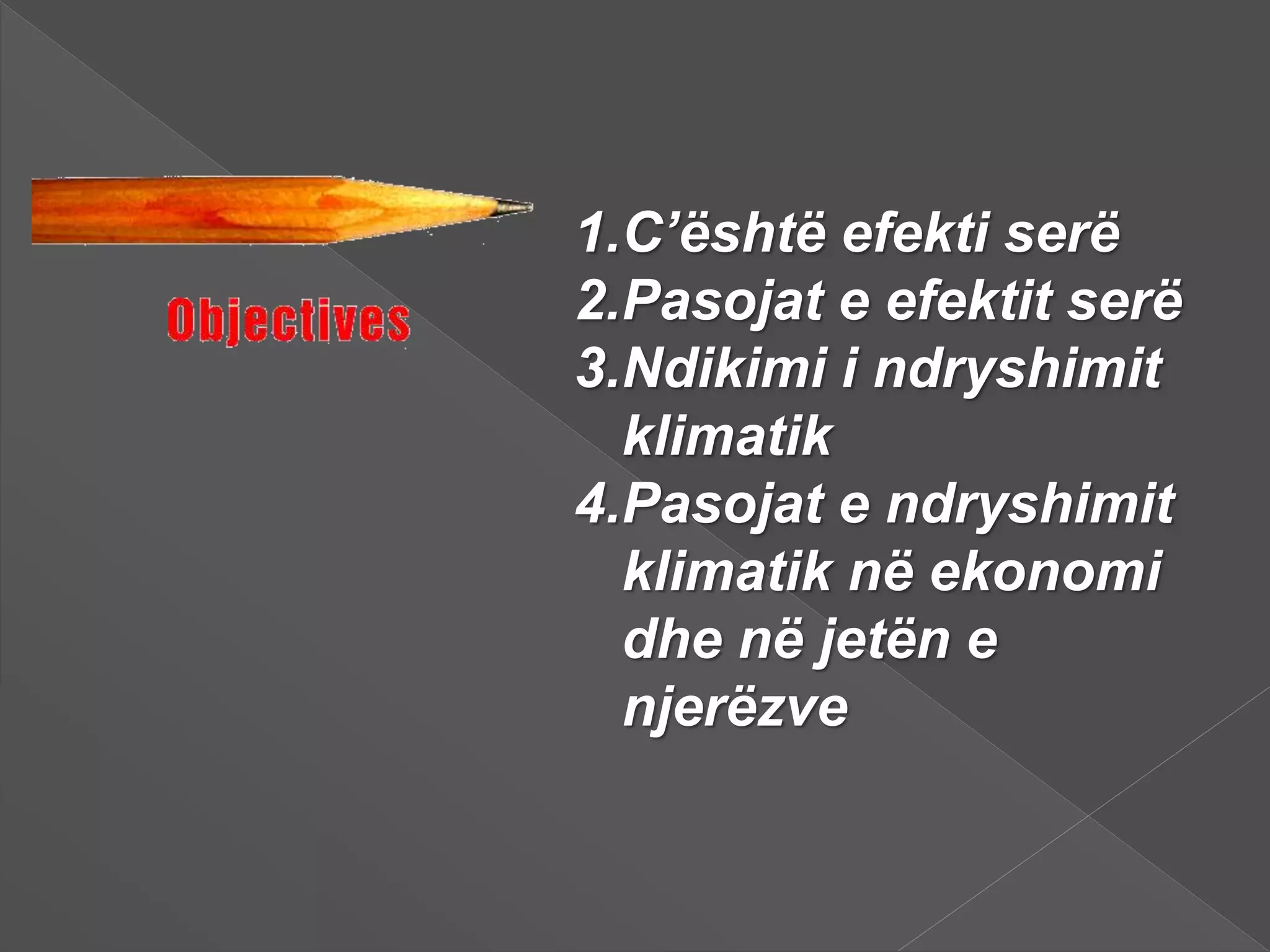 Objectives

1.C’është efekti serë
2.Pasojat e efektit serë
3.Ndikimi i ndryshimit klimatik
4.Pasojat e ndryshimit klimatik në ekonomi dhe në jetën e njerëzve